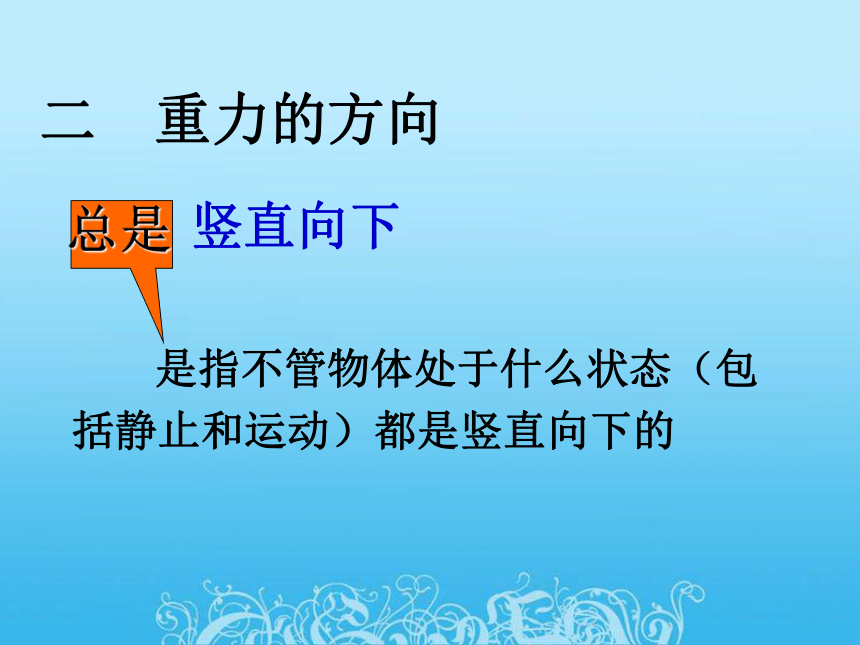 二　重力的方向

总是 竖直向下

是指不管物体处于什么状态（包括静止和运动）都是竖直向下的